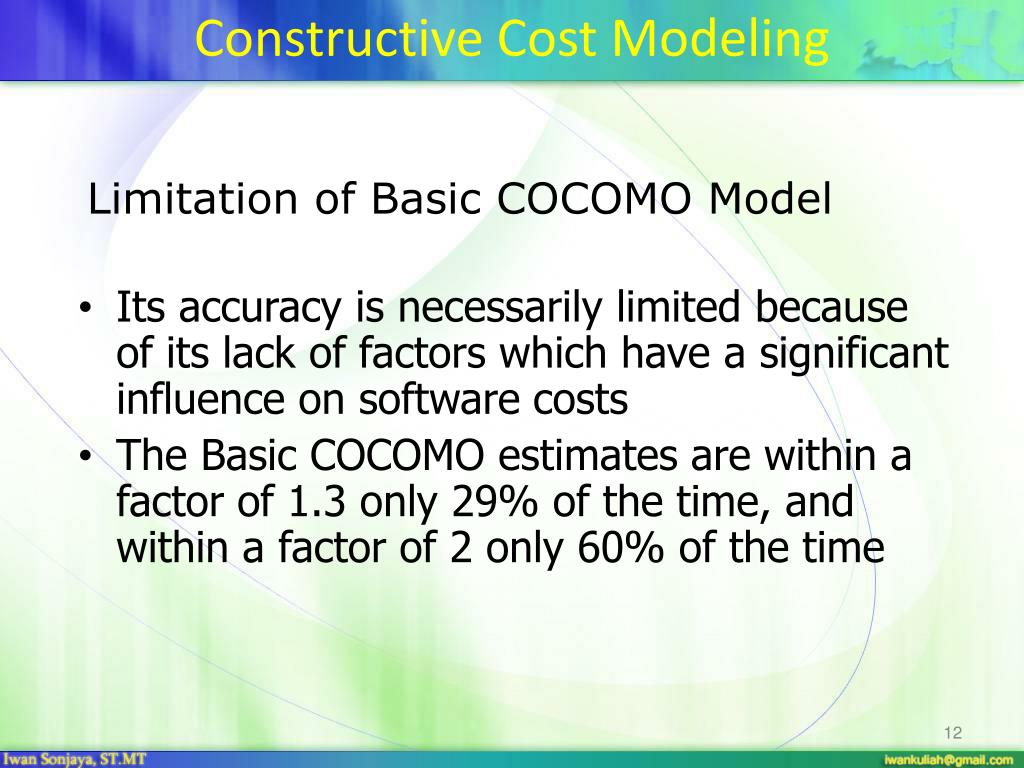 Constructive Cost Modeling

Limitation of Basic COCOMO Model

• Its accuracy is necessarily limited because of its lack of factors which have a significant influence on software costs
• The Basic COCOMO estimates are within a factor of 1.3 only 29% of the time, and within a factor of 2 only 60% of the time

12

Iwan Sonjaya, ST.MT

iwankuliah@gmail.com